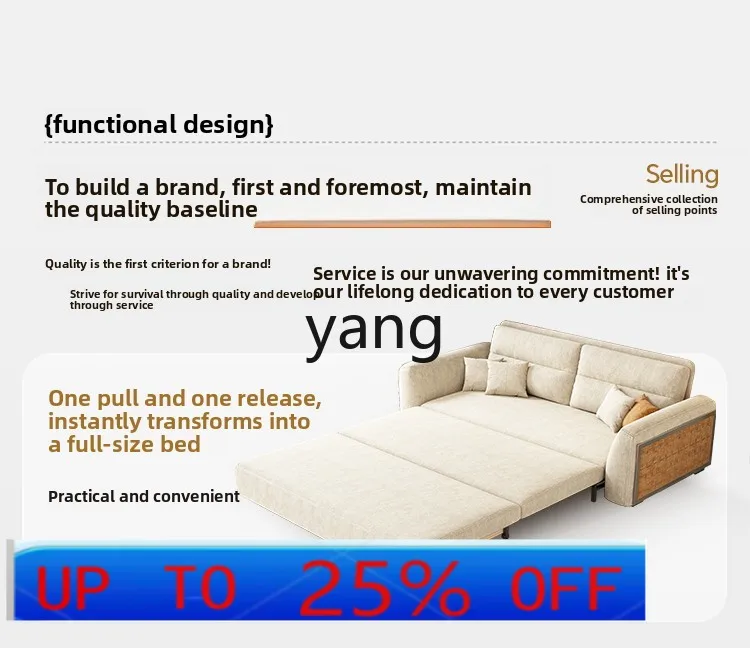 {functional design}

To build a brand, first and foremost, maintain the quality baseline

Selling

Comprehensive collection of selling points

Quality is the first criterion for a brand!

Strive for survival through quality and develop through service

Service is our unwavering commitment! it's our lifelong dedication to every customer

yang

One pull and one release, instantly transforms into a full-size bed

Practical and convenient

UP TO 25% OFF